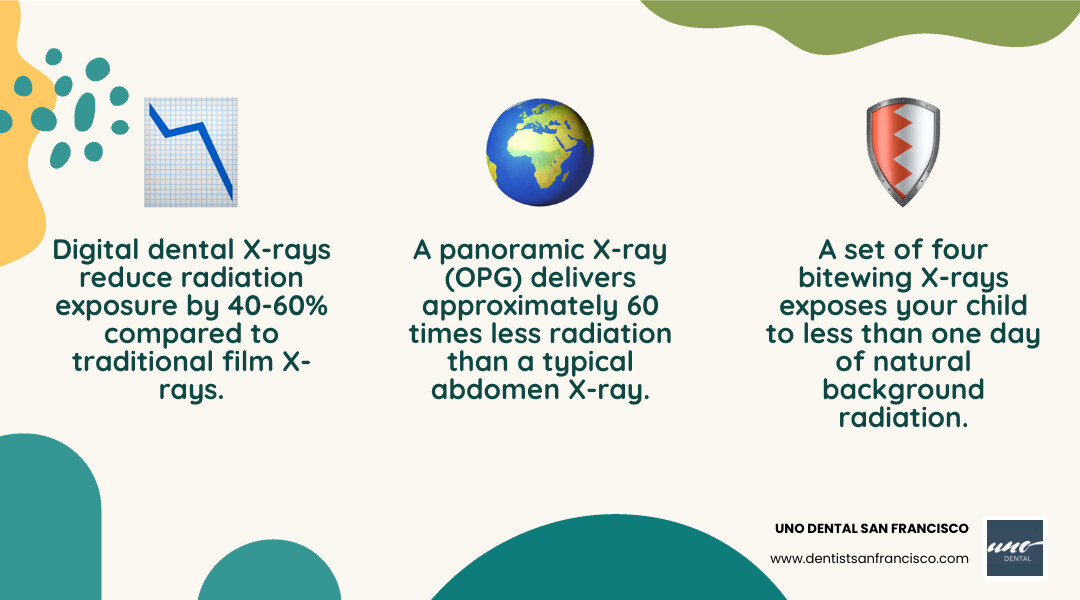 Digital dental X-rays reduce radiation exposure by 40-60% compared to traditional film X-rays.

A panoramic X-ray (OPG) delivers approximately 60 times less radiation than a typical abdomen X-ray.

A set of four bitewing X-rays exposes your child to less than one day of natural background radiation.

UNO DENTAL SAN FRANCISCO
www.dentistsanfrancisco.com

uno
DENTAL